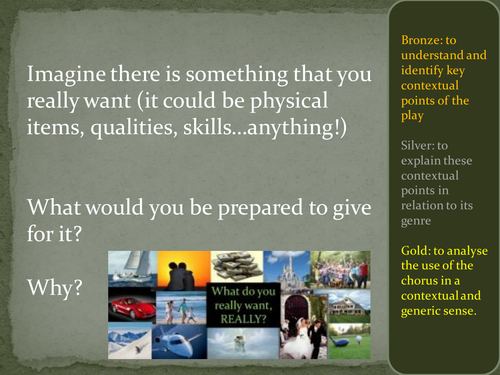 Imagine there is something that you really want (it could be physical items, qualities, skills...anything!)

What would you be prepared to give for it?

Why?

What do you really want, REALLY?

Bronze: to understand and identify key contextual points of the play

Silver: to explain these contextual points in relation to its genre

Gold: to analyse the use of the chorus in a contextual and generic sense.